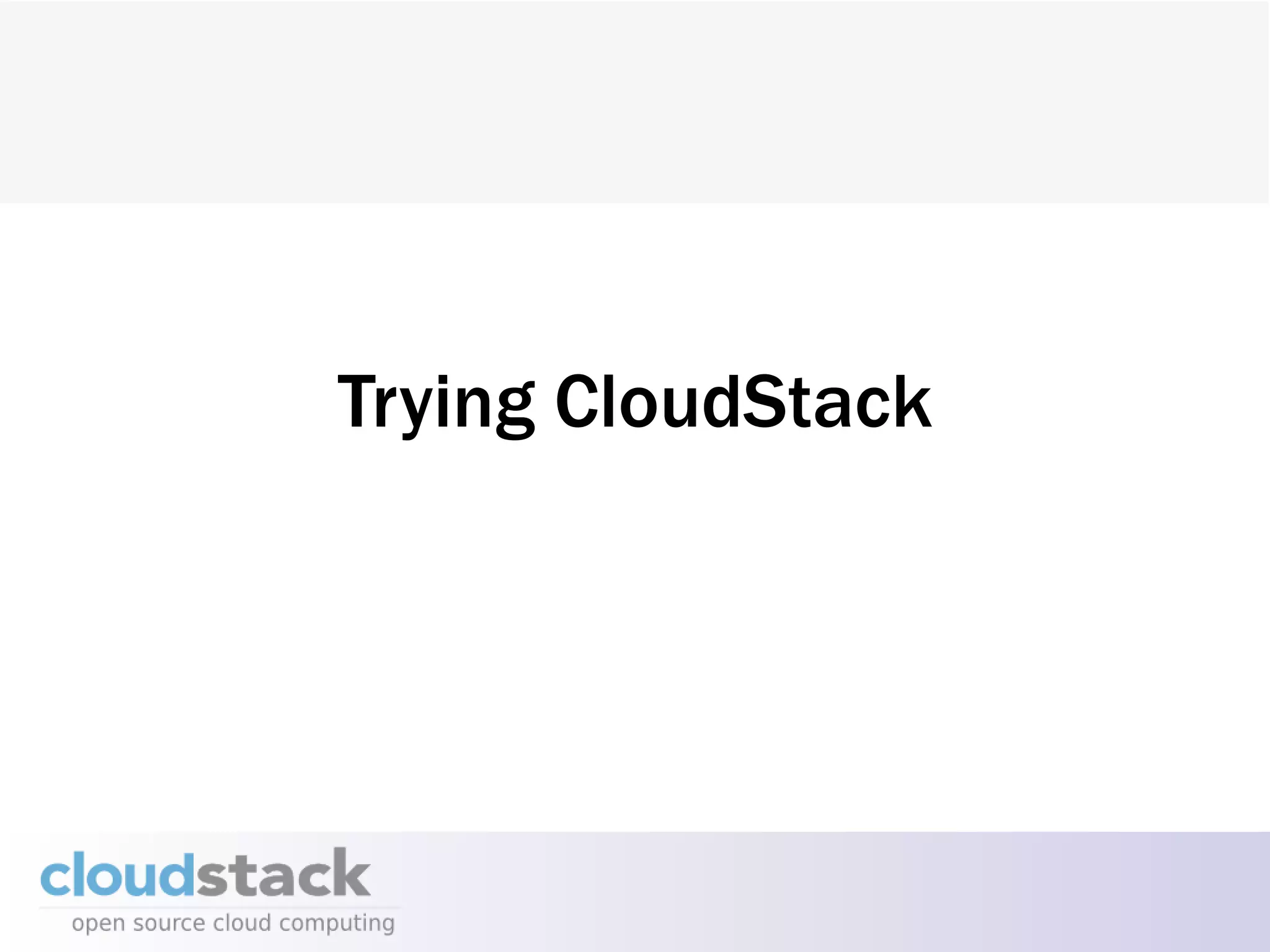 Trying CloudStack

cloudstack
open source cloud computing